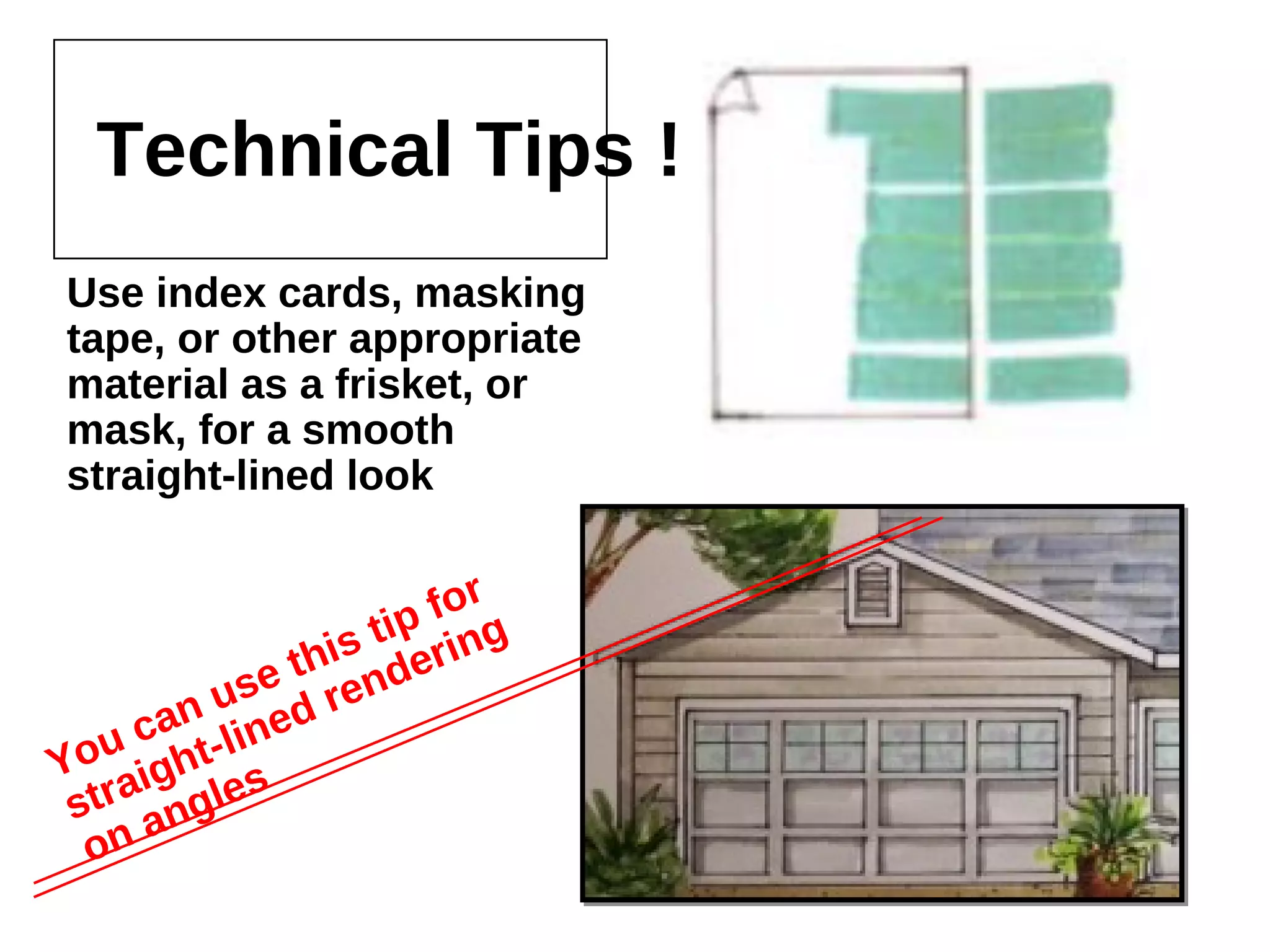 Technical Tips !

Use index cards, masking tape, or other appropriate material as a frisket, or mask, for a smooth straight-lined look

You can use this tip for straight-lined rendering on angles